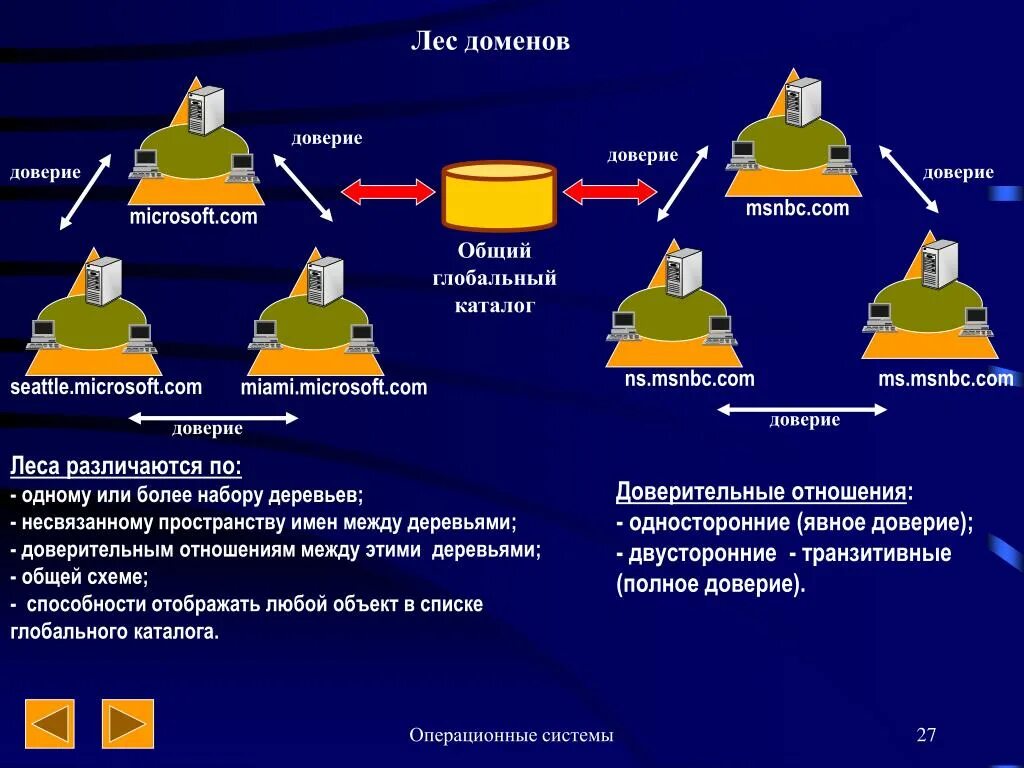 Лес доменов

доверие

доверие

microsoft.com

seattle.microsoft.com

miami.microsoft.com

доверие

Общий глобальный каталог

доверие

доверие

msnbc.com

ns.msnbc.com

ms.msnbc.com

доверие

Леса различаются по:
- одному или более набору деревьев;
- несвязанному пространству имен между деревьями;
- доверительным отношениям между этими деревьями;
- общей схеме;
- способности отображать любой объект в списке глобального каталога.

Доверительные отношения:
- односторонние (явное доверие);
- двусторонние - транзитивные (полное доверие).

Операционные системы

27